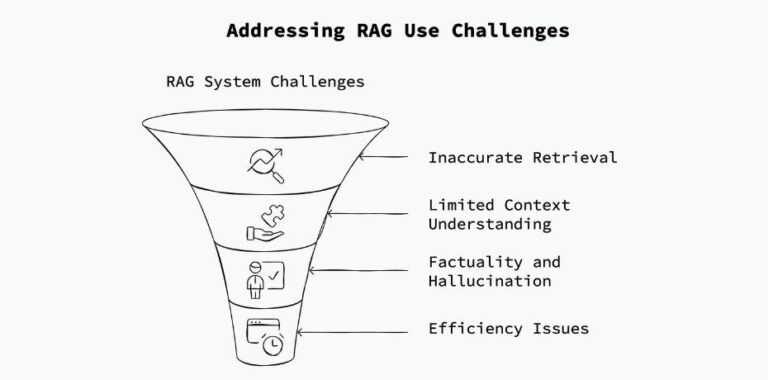 Addressing RAG Use Challenges

RAG System Challenges

Inaccurate Retrieval

Limited Context Understanding

Factuality and Hallucination

Efficiency Issues